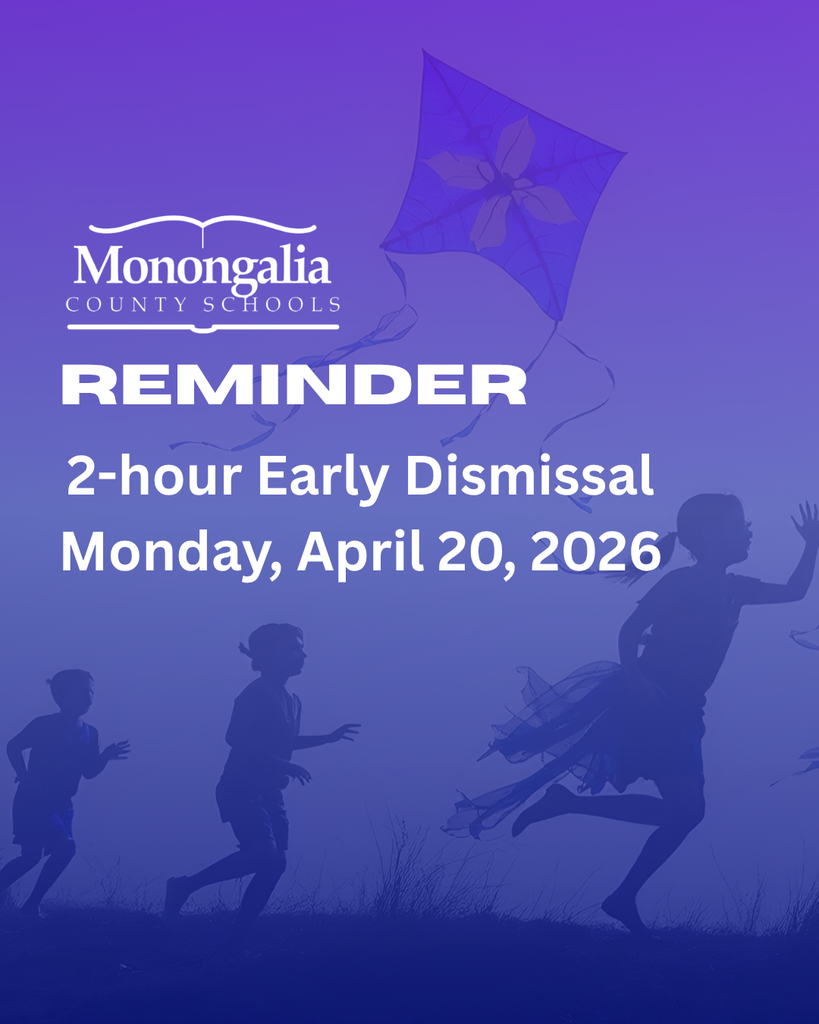 Monongalia
COUNTY SCHOOLS

REMINDER

2-hour Early Dismissal
Monday, April 20, 2026